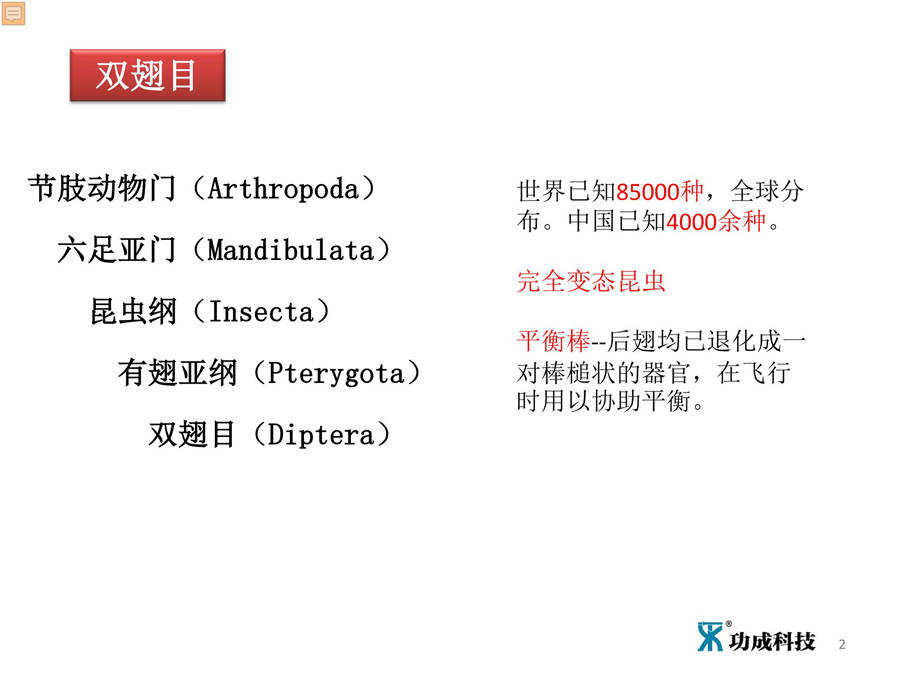 双翅目

节肢动物门（Arthropoda）
六足亚门（Mandibulata）
昆虫纲（Insecta）
有翅亚纲（Pterygota）
双翅目（Diptera）

世界已知85000种，全球分布。中国已知4000余种。

完全变态昆虫

平衡棒--后翅均已退化成一对棒槌状的器官，在飞行时用以协助平衡。

功成科技

2